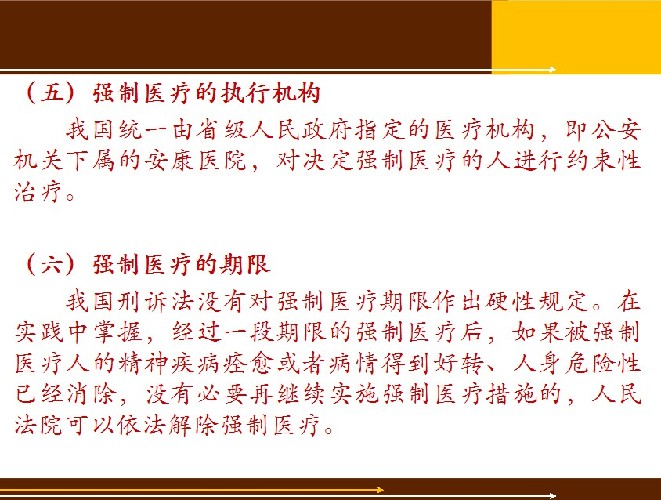 （五）强制医疗的执行机构

我国统一由省级人民政府指定的医疗机构，即公安机关下属的安康医院，对决定强制医疗的人进行约束性治疗。

（六）强制医疗的期限

我国刑诉法没有对强制医疗期限作出硬性规定。在实践中掌握，经过一段期限的强制医疗后，如果被强制医疗人的精神疾病痊愈或者病情得到好转、人身危险性已经消除，没有必要再继续实施强制医疗措施的，人民法院可以依法解除强制医疗。